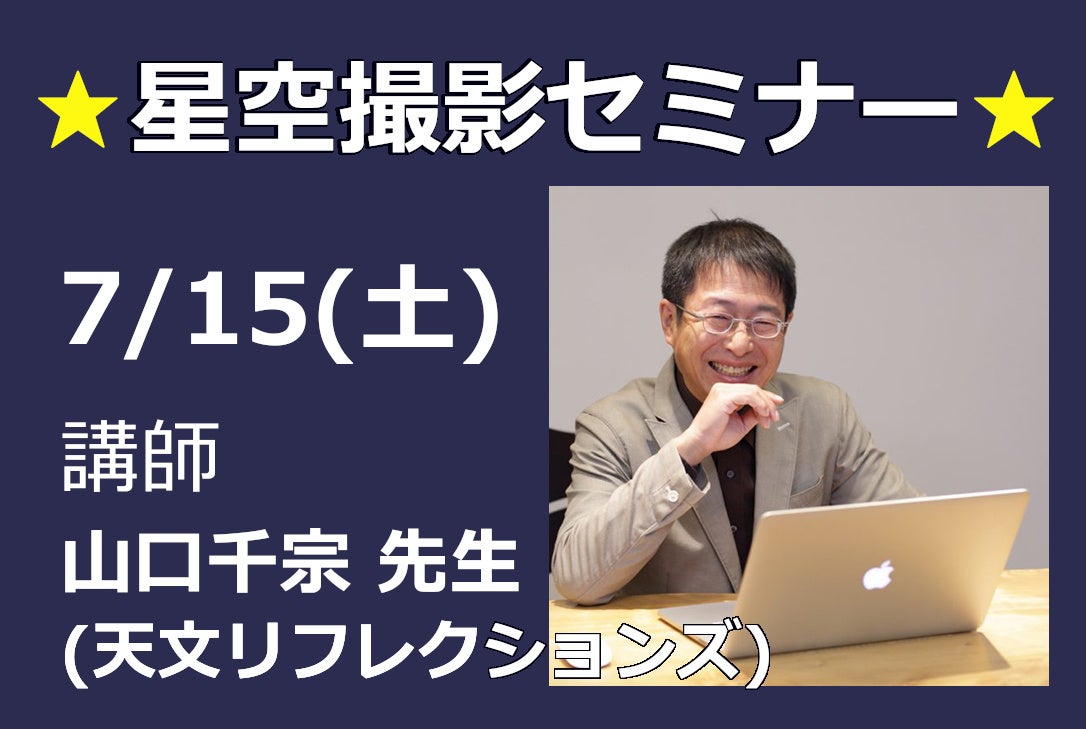 ★星空撮影セミナー★

7/15(土)

講師

山口千宗 先生

(天文リフレクションズ)